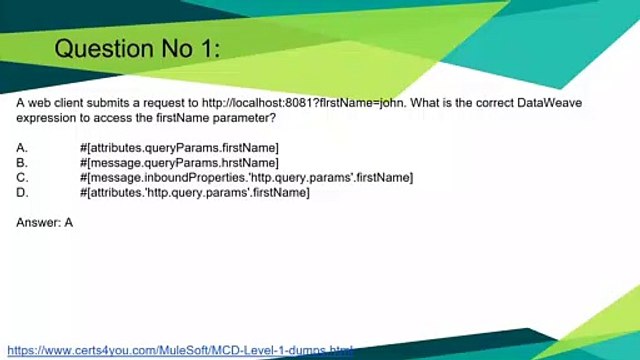 Question No 1:

A web client submits a request to http://localhost:8081?flrstName=john. What is the correct DataWeave expression to access the firstName parameter?

A. #[attributes.queryParams.firstName]
B. #[message.queryParams.hrstName]
C. #[message.inboundProperties.'http.query.params'.firstName]
D. #[attributes.'http.query.params'.firstName]

Answer: A

https://www.certs4you.com/MuleSoft/MCD-Level-1-dumps.html